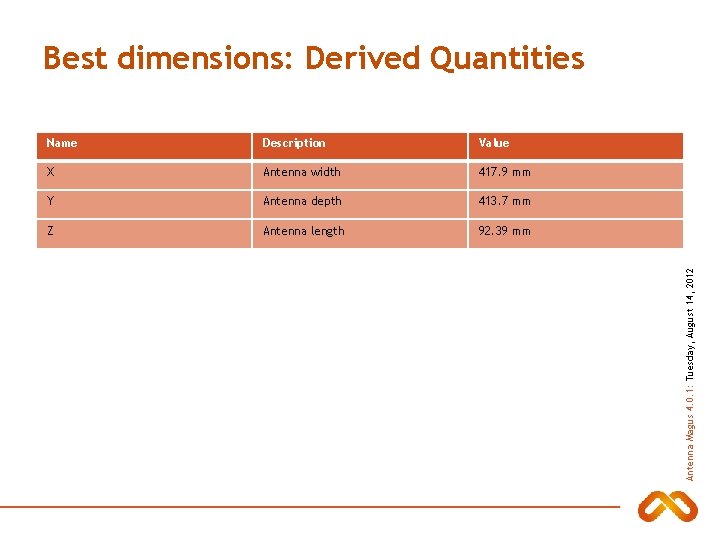 Best dimensions: Derived Quantities

| Name | Description | Value |
|---|---|---|
| X | Antenna width | 417.9 mm |
| Y | Antenna depth | 413.7 mm |
| Z | Antenna length | 92.39 mm |

Antenna Magus 4.0.1: Tuesday, August 14, 2012